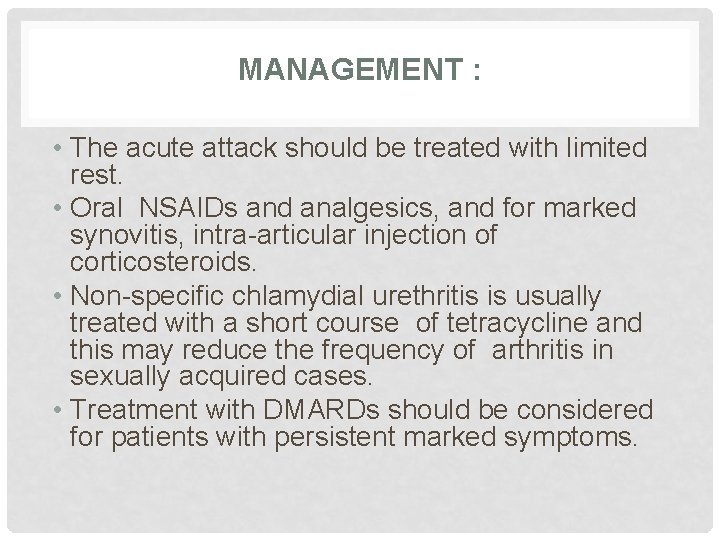 MANAGEMENT :

• The acute attack should be treated with limited rest.

• Oral NSAIDs and analgesics, and for marked synovitis, intra-articular injection of corticosteroids.

• Non-specific chlamydial urethritis is usually treated with a short course of tetracycline and this may reduce the frequency of arthritis in sexually acquired cases.

• Treatment with DMARDs should be considered for patients with persistent marked symptoms.